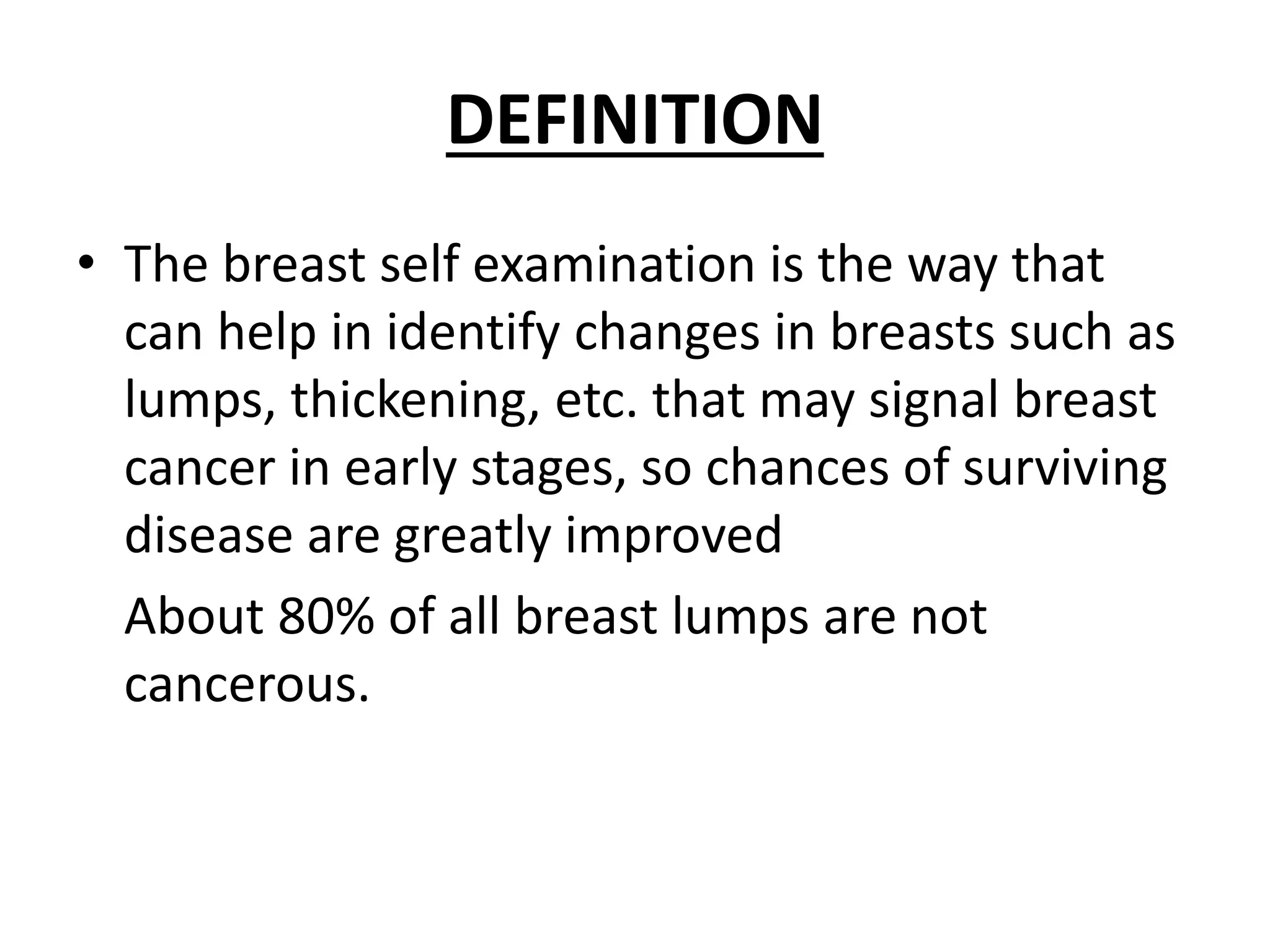 DEFINITION

• The breast self examination is the way that can help in identify changes in breasts such as lumps, thickening, etc. that may signal breast cancer in early stages, so chances of surviving disease are greatly improved

About 80% of all breast lumps are not cancerous.